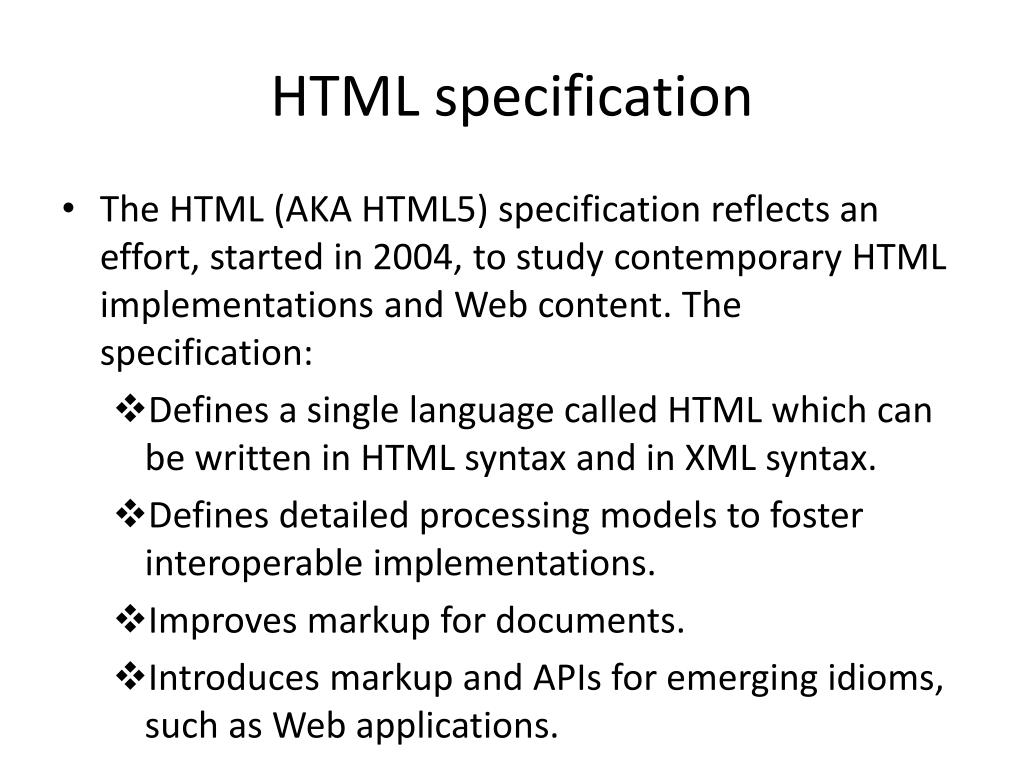 HTML specification

• The HTML (AKA HTML5) specification reflects an effort, started in 2004, to study contemporary HTML implementations and Web content. The specification:

❖Defines a single language called HTML which can be written in HTML syntax and in XML syntax.

❖Defines detailed processing models to foster interoperable implementations.

❖Improves markup for documents.

❖Introduces markup and APIs for emerging idioms, such as Web applications.